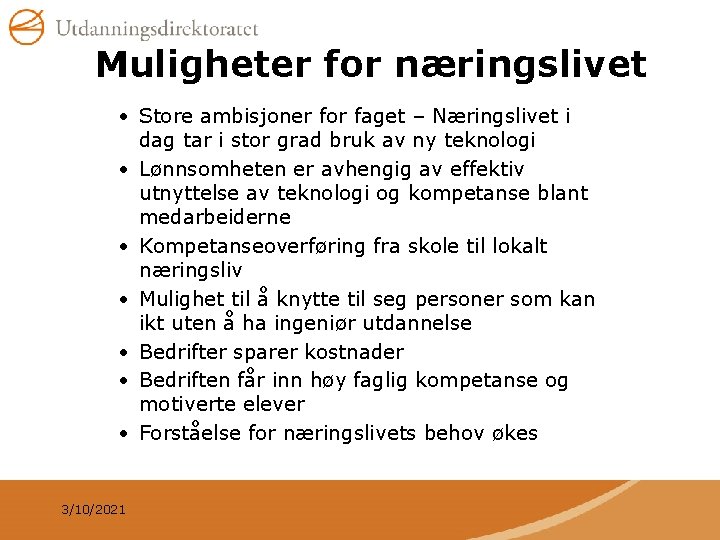 Utdanningsdirektoratet

Muligheter for næringslivet

• Store ambisjoner for faget – Næringslivet i dag tar i stor grad bruk av ny teknologi
• Lønnsomheten er avhengig av effektiv utnyttelse av teknologi og kompetanse blant medarbeiderne
• Kompetanseoverføring fra skole til lokalt næringsliv
• Mulighet til å knytte til seg personer som kan ikt uten å ha ingeniør utdannelse
• Bedrifter sparer kostnader
• Bedriften får inn høy faglig kompetanse og motiverte elever
• Forståelse for næringslivets behov økes

3/10/2021